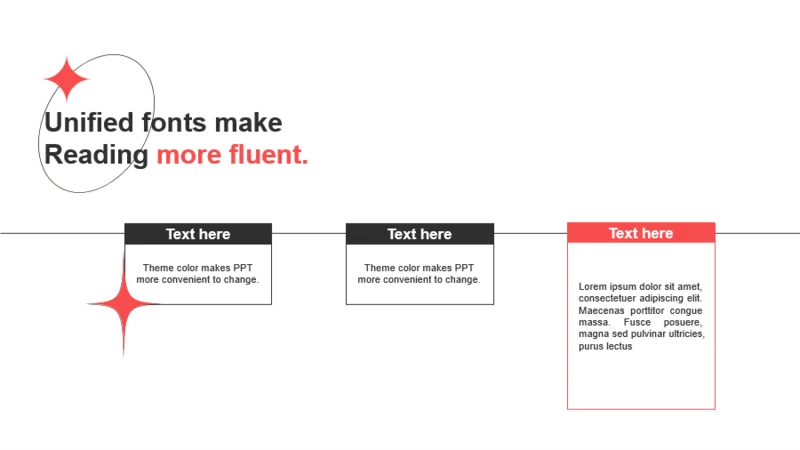 Unified fonts make Reading more fluent.

Text here

Theme color makes PPT more convenient to change.

Text here

Theme color makes PPT more convenient to change.

Text here

Lorem ipsum dolor sit amet, consectetuer adipiscing elit. Maecenas porttitor congue massa. Fusce posuere, magna sed pulvinar ultricies, purus lectus